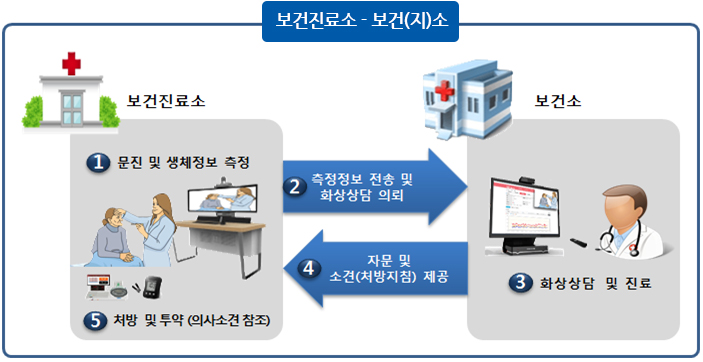 보건진료소 - 보건(지)소

보건진료소

보건소

1 문진 및 생체정보 측정

2 측정정보 전송 및 화상상담 의뢰

3 화상상담 및 진료

4 자문 및 소견(처방지침) 제공

5 처방 및 투약 (의사소견 참조)